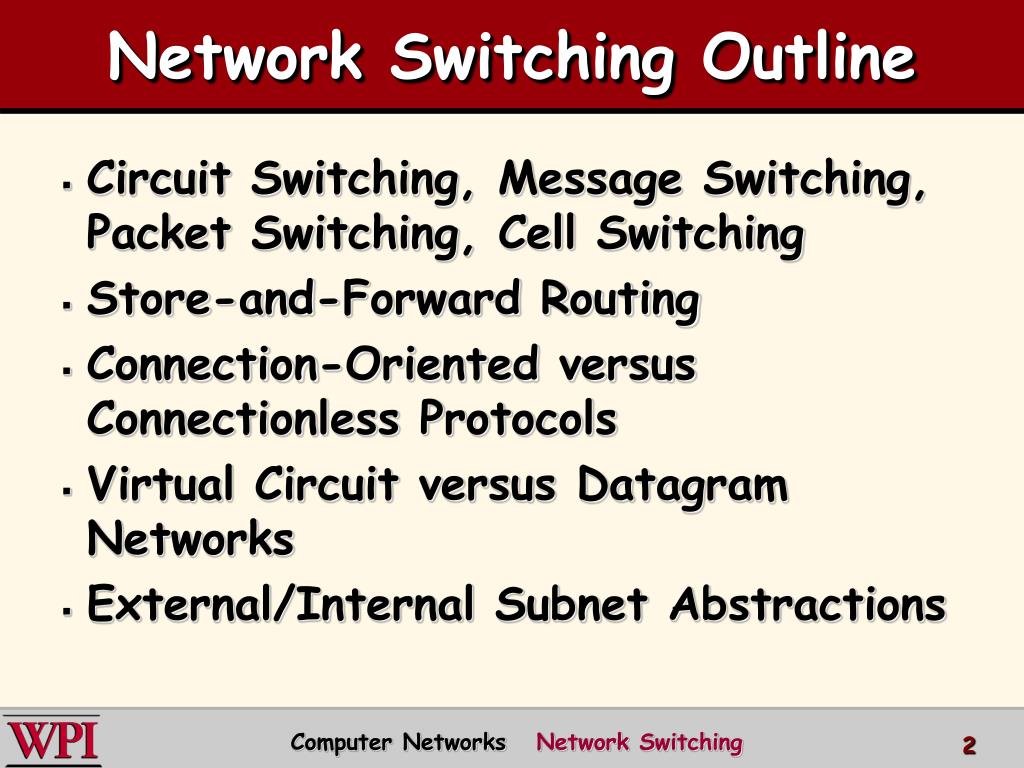 Network Switching Outline

- Circuit Switching, Message Switching, Packet Switching, Cell Switching
- Store-and-Forward Routing
- Connection-Oriented versus Connectionless Protocols
- Virtual Circuit versus Datagram Networks
- External/Internal Subnet Abstractions

WPI Computer Networks Network Switching 2